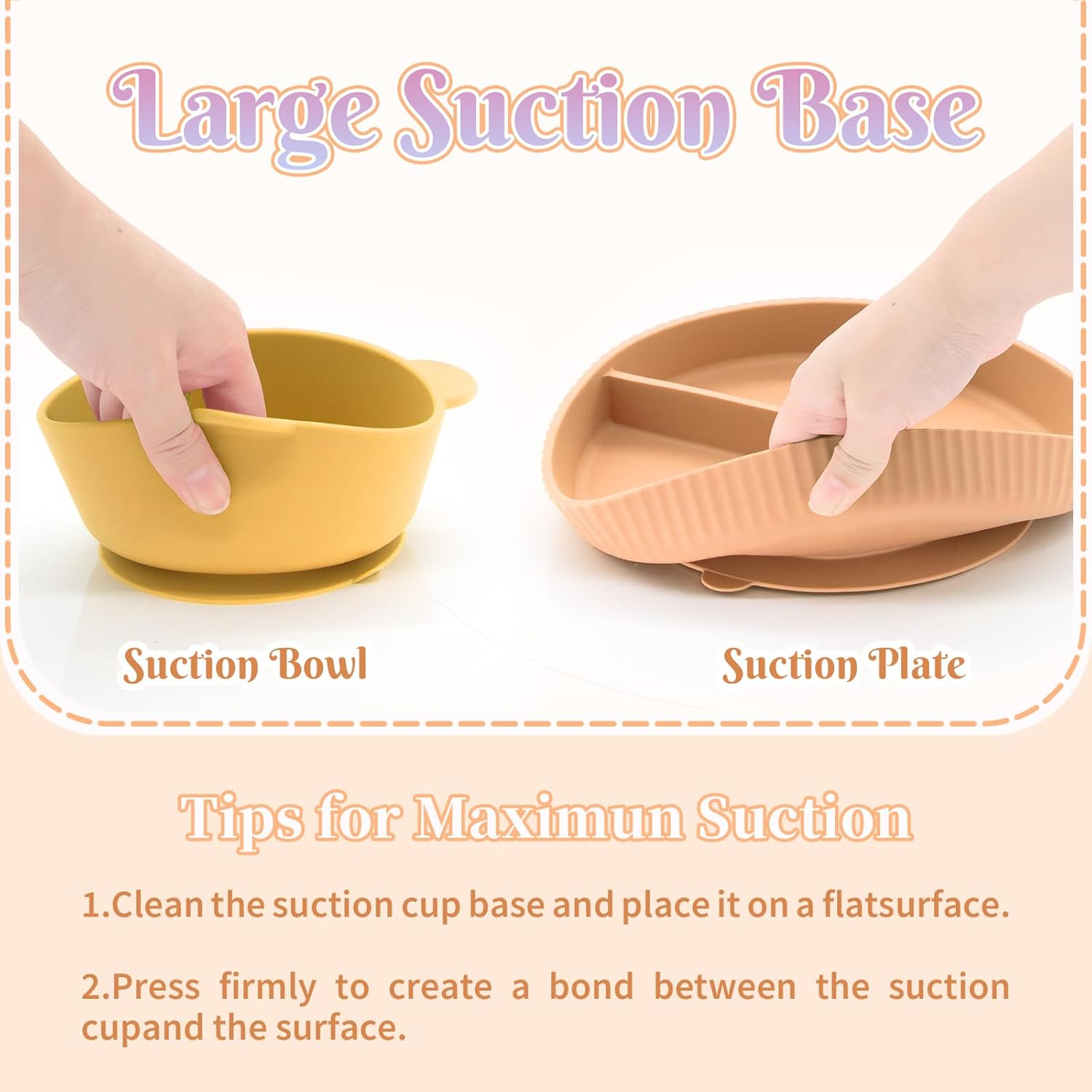 Large Suction Base

Suction Bowl

Suction Plate

Tips for Maximun Suction

1.Clean the suction cup base and place it on a flatsurface.

2.Press firmly to create a bond between the suction cupand the surface.